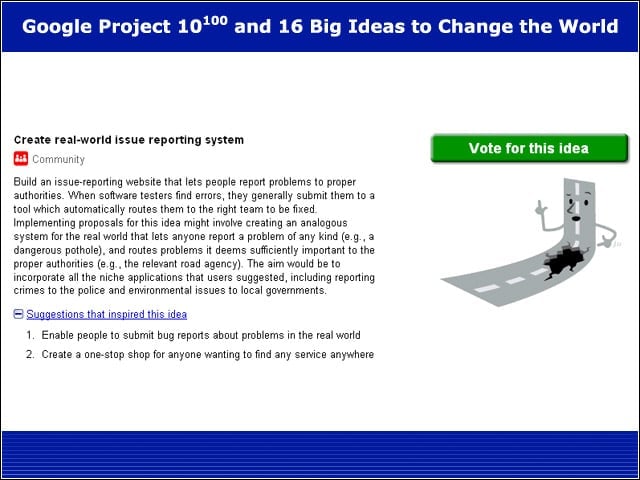 Google Project $10^{100}$ and 16 Big Ideas to Change the World

Create real-world issue reporting system

Community

Build an issue-reporting website that lets people report problems to proper authorities. When software testers find errors, they generally submit them to a tool which automatically routes them to the right team to be fixed. Implementing proposals for this idea might involve creating an analogous system for the real world that lets anyone report a problem of any kind (e.g., a dangerous pothole), and routes problems it deems sufficiently important to the proper authorities (e.g., the relevant road agency). The aim would be to incorporate all the niche applications that users suggested, including reporting crimes to the police and environmental issues to local governments.

Suggestions that inspired this idea

1. Enable people to submit bug reports about problems in the real world
2. Create a one-stop shop for anyone wanting to find any service anywhere

Vote for this idea